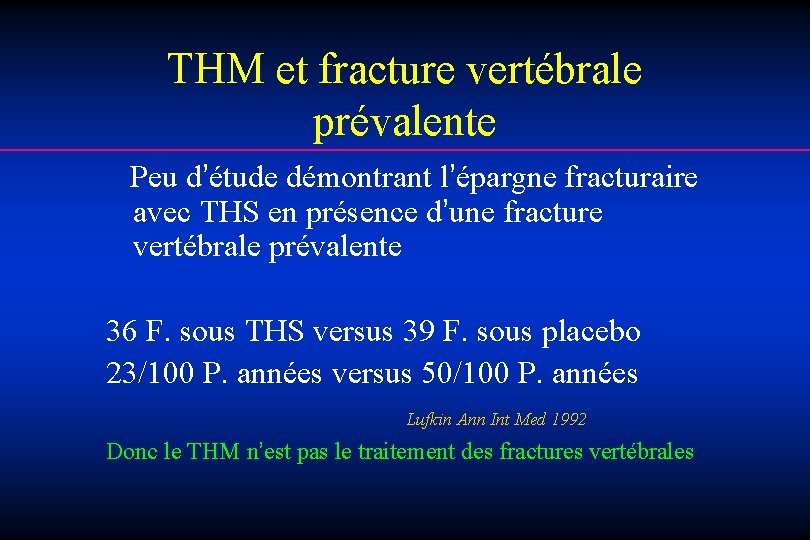 THM et fracture vertébrale prévalente

Peu d'étude démontrant l'épargne fracturaire avec THS en présence d'une fracture vertébrale prévalente

36 F. sous THS versus 39 F. sous placebo
23/100 P. années versus 50/100 P. années

Lufkin Ann Int Med 1992

Donc le THM n'est pas le traitement des fractures vertébrales